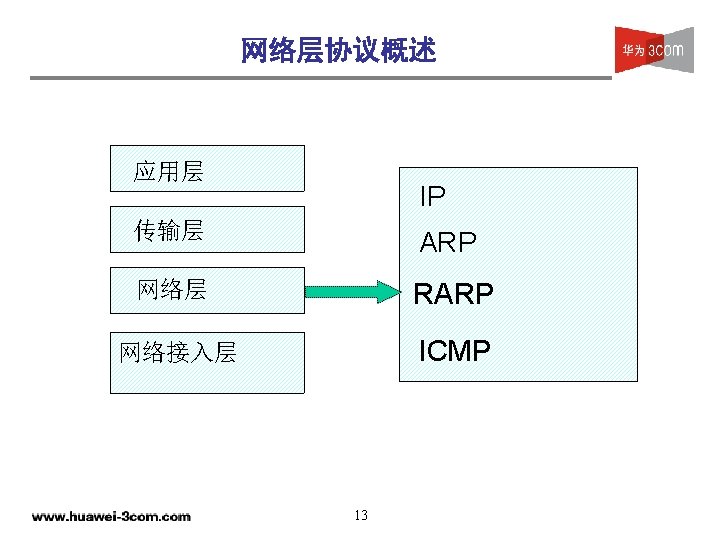 网络层协议概述

华为 3com

应用层

传输层

网络层

网络接入层

IP

ARP

RARP

ICMP

www.huawei-3com.com

13